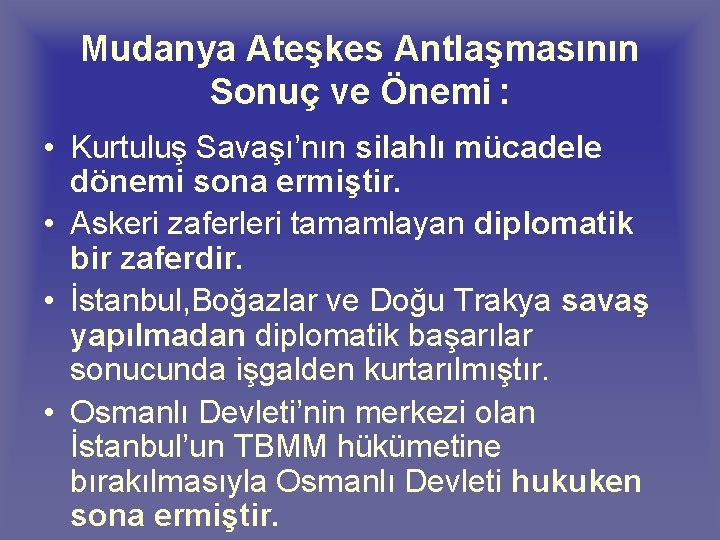 Mudanya Ateşkes Antlaşmasının Sonuç ve Önemi :

• Kurtuluş Savaşı'nın silahlı mücadele dönemi sona ermiştir.
• Askeri zaferleri tamamlayan diplomatik bir zaferdir.
• İstanbul,Boğazlar ve Doğu Trakya savaş yapılmadan diplomatik başarılar sonucunda işgalden kurtarılmıştır.
• Osmanlı Devleti'nin merkezi olan İstanbul'un TBMM hükümetine bırakılmasıyla Osmanlı Devleti hukuken sona ermiştir.